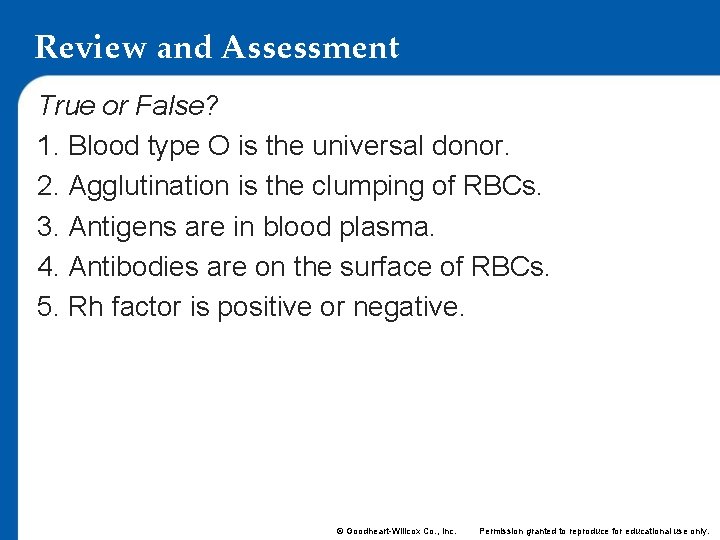 Review and Assessment

True or False?

1. Blood type O is the universal donor.

2. Agglutination is the clumping of RBCs.

3. Antigens are in blood plasma.

4. Antibodies are on the surface of RBCs.

5. Rh factor is positive or negative.

© Goodheart-Willcox Co., Inc. Permission granted to reproduce for educational use only.